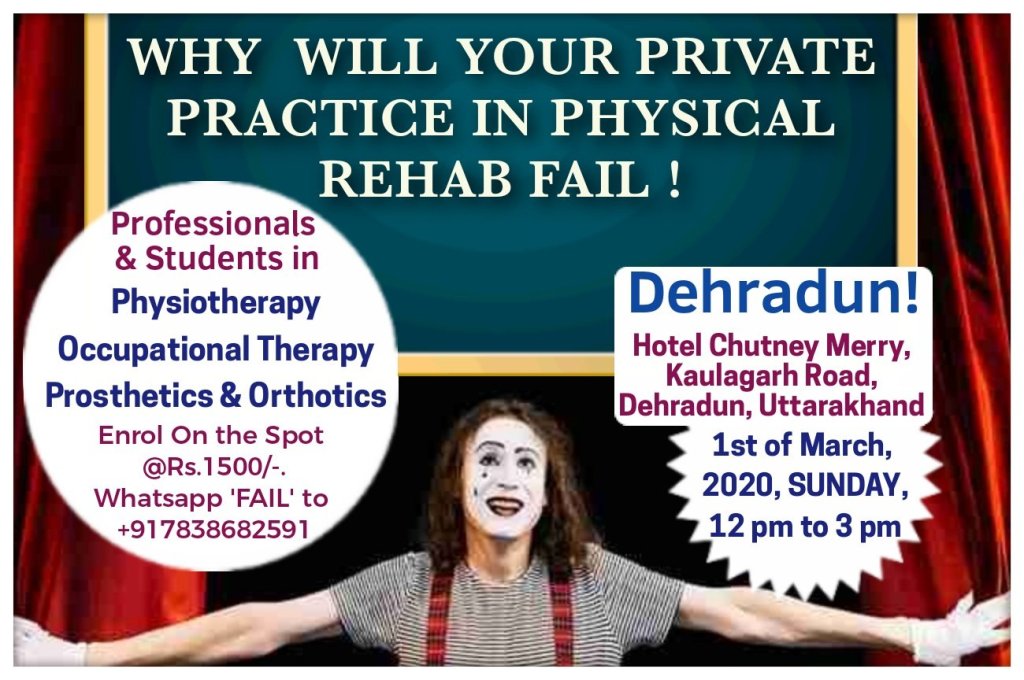 WHY WILL YOUR PRIVATE PRACTICE IN PHYSICAL REHAB FAIL !

Professionals & Students in
Physiotherapy
Occupational Therapy
Prosthetics & Orthotics
Enrol On the Spot @Rs.1500/-.
Whatsapp 'FAIL' to +917838682591

Dehradun!
Hotel Chutney Merry, Kaulagarh Road, Dehradun, Uttarakhand

1st of March, 2020, SUNDAY, 12 pm to 3 pm